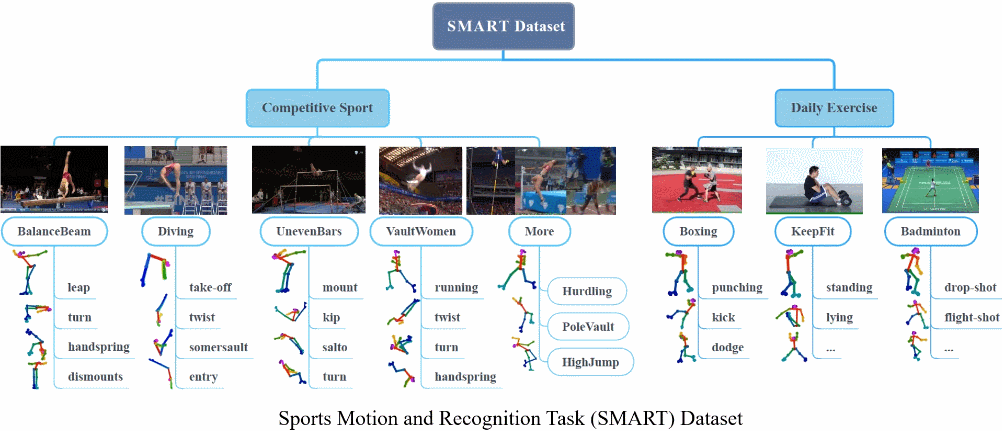 SMART Dataset

Competitive Sport

Daily Exercise

BalanceBeam
leap
turn
handspring
dismounts

Diving
take-off
twist
somersault
entry

UnevenBars
mount
kip
salto
turn

VaultWomen
running
twist
turn
handspring

More
Hurdling
PoleVault
HighJump

Boxing
punching
kick
dodge

KeepFit
standing
lying
...

Badminton
drop-shot
flight-shot
...

Sports Motion and Recognition Task (SMART) Dataset